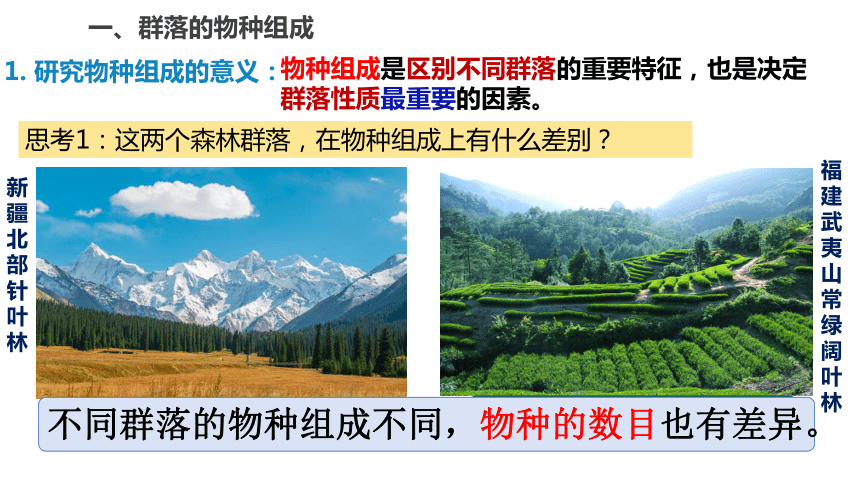 一、群落的物种组成

1. 研究物种组成的意义：物种组成是区别不同群落的重要特征，也是决定群落性质最重要的因素。

思考1：这两个森林群落，在物种组成上有什么差别？

新疆北部针叶林

福建武夷山常绿阔叶林

不同群落的物种组成不同，物种的数目也有差异。